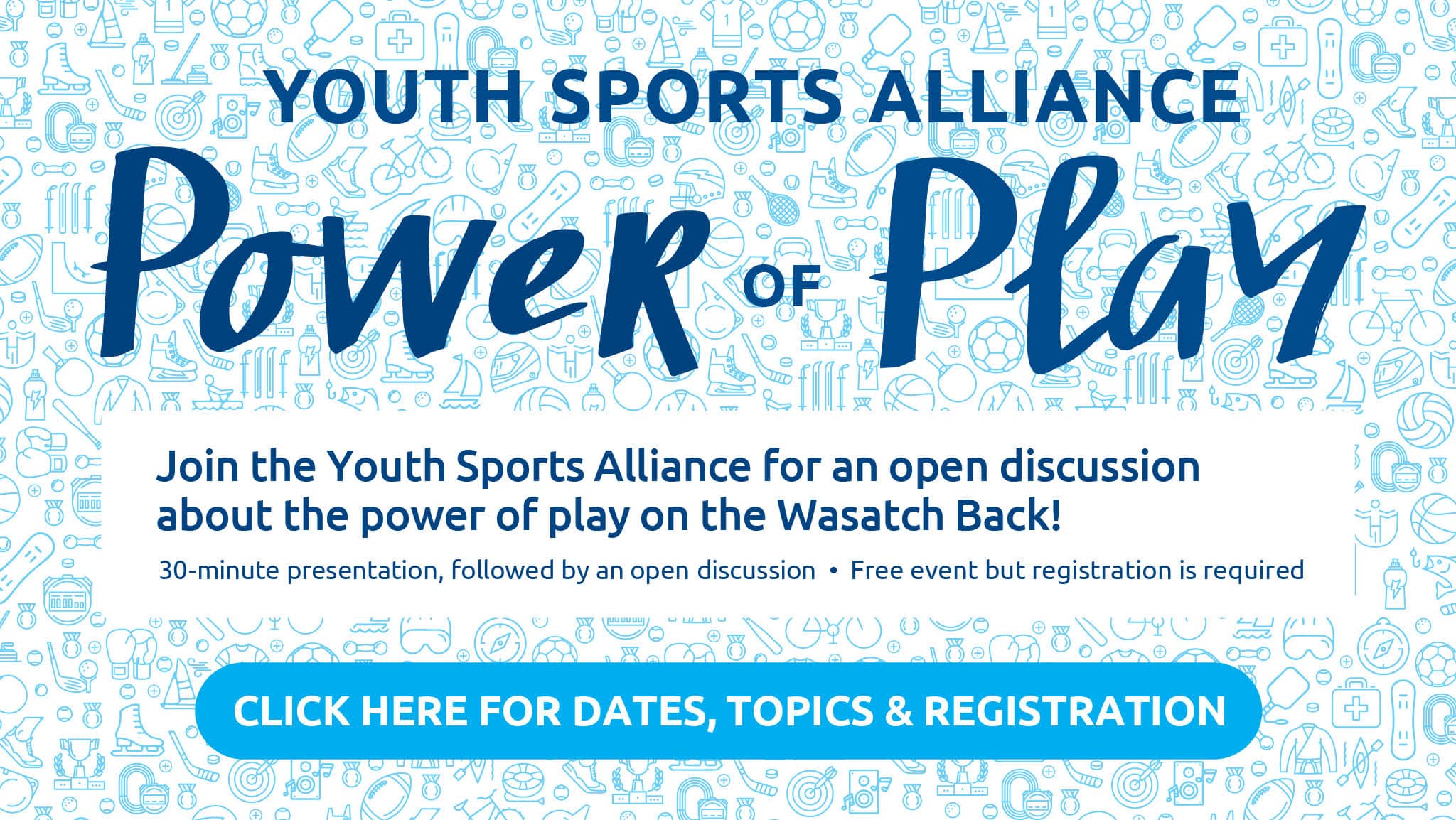 YOUTH SPORTS ALLIANCE

Power OF Play

Join the Youth Sports Alliance for an open discussion about the power of play on the Wasatch Back!

30-minute presentation, followed by an open discussion • Free event but registration is required

CLICK HERE FOR DATES, TOPICS & REGISTRATION